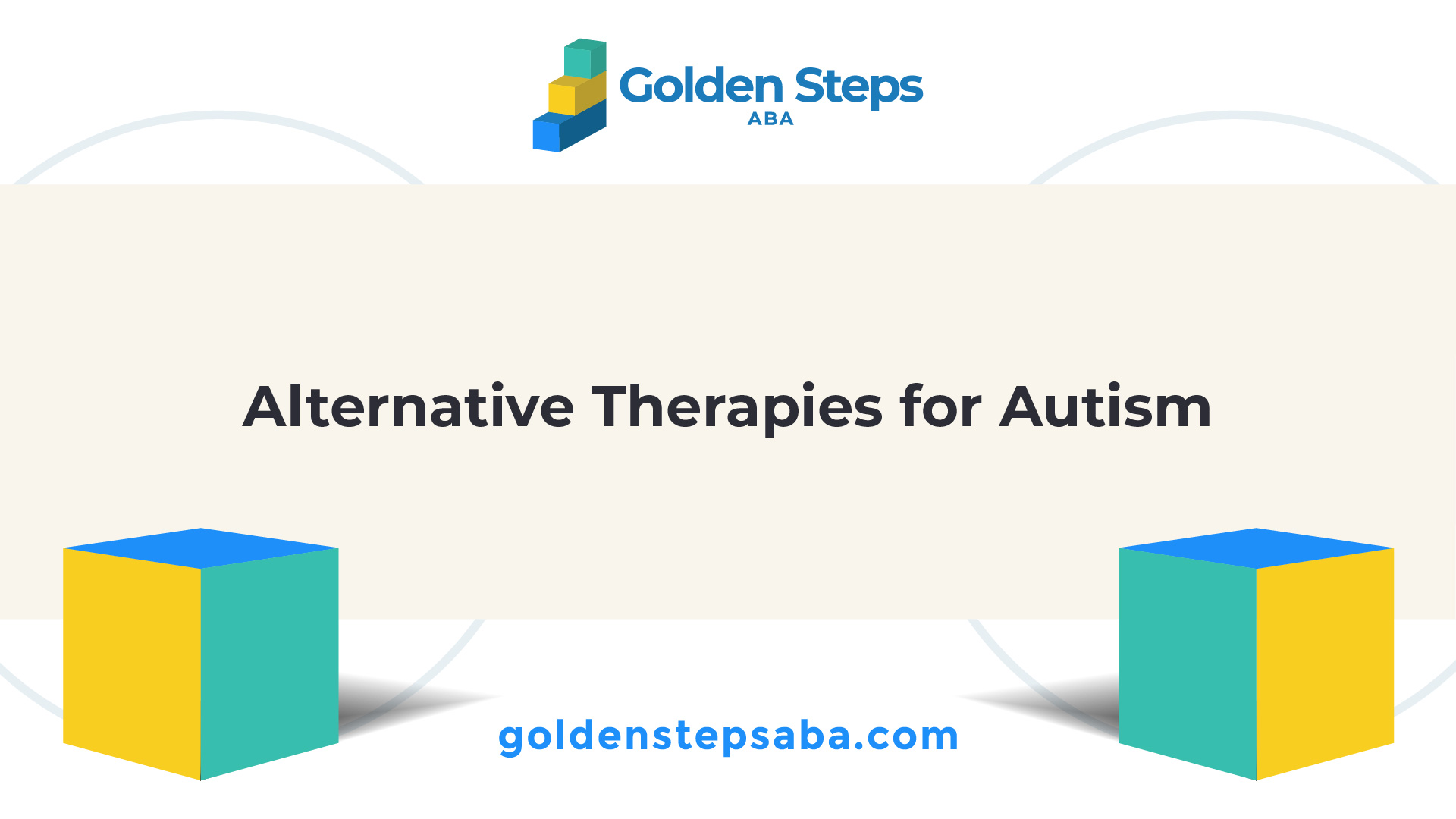 Golden Steps
ABA

Alternative Therapies for Autism

goldenstepsaba.com